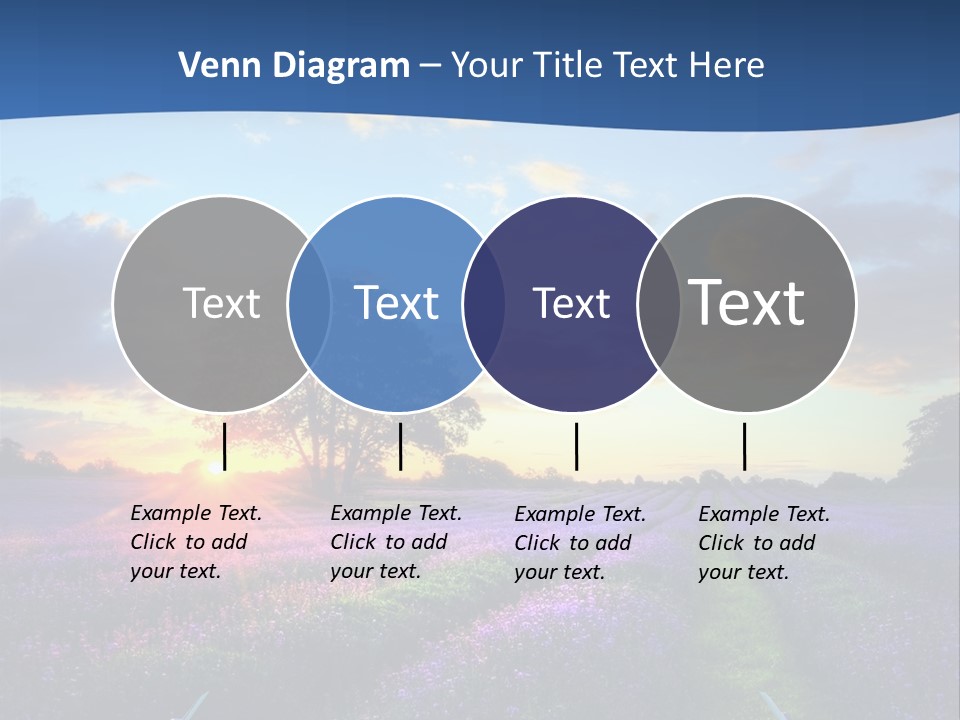 Venn Diagram – Your Title Text Here

Text

Text

Text

Text

Example Text. Click to add your text.

Example Text. Click to add your text.

Example Text. Click to add your text.

Example Text. Click to add your text.